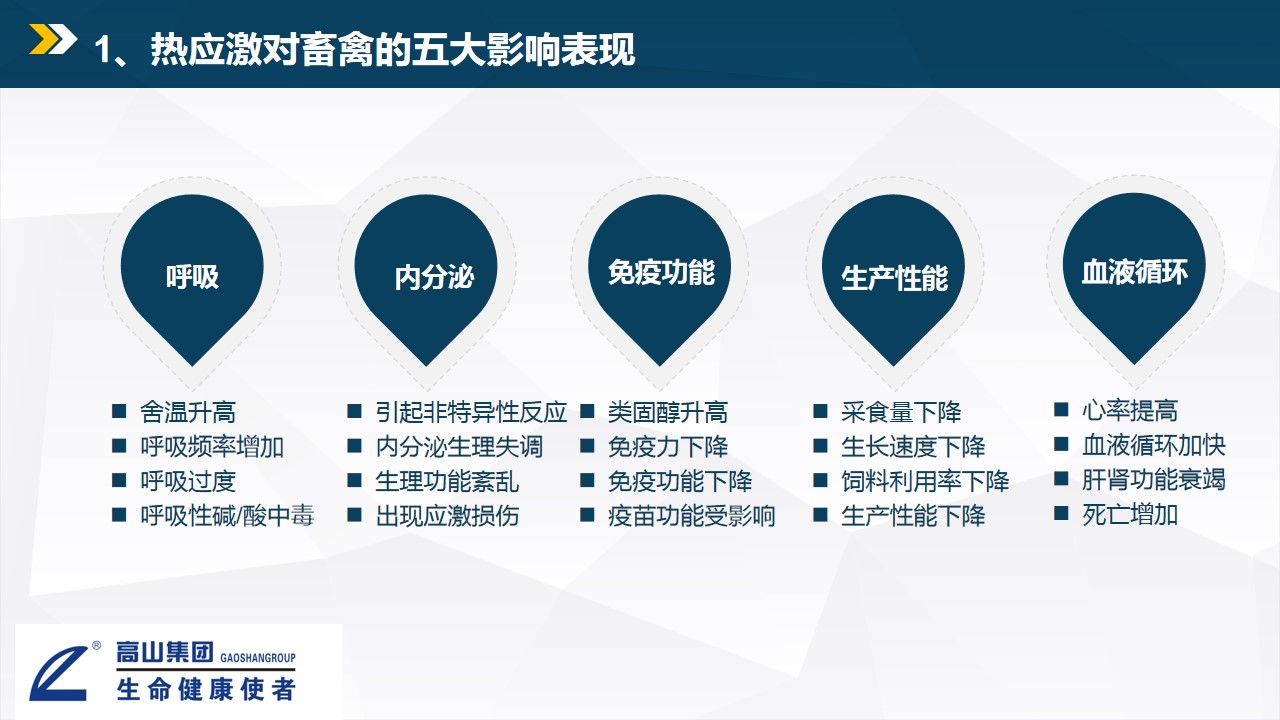 1、热应激对畜禽的五大影响表现

呼吸
- 舍温升高
- 呼吸频率增加
- 呼吸过度
- 呼吸性碱/酸中毒

内分泌
- 引起非特异性反应
- 内分泌生理失调
- 生理功能紊乱
- 出现应激损伤

免疫功能
- 类固醇升高
- 免疫力下降
- 免疫功能下降
- 疫苗功能受影响

生产性能
- 采食量下降
- 生长速度下降
- 饲料利用率下降
- 生产性能下降

血液循环
- 心率提高
- 血液循环加快
- 肝肾功能衰竭
- 死亡增加

® 高山集团 GAOSHANGROUP
生命健康使者